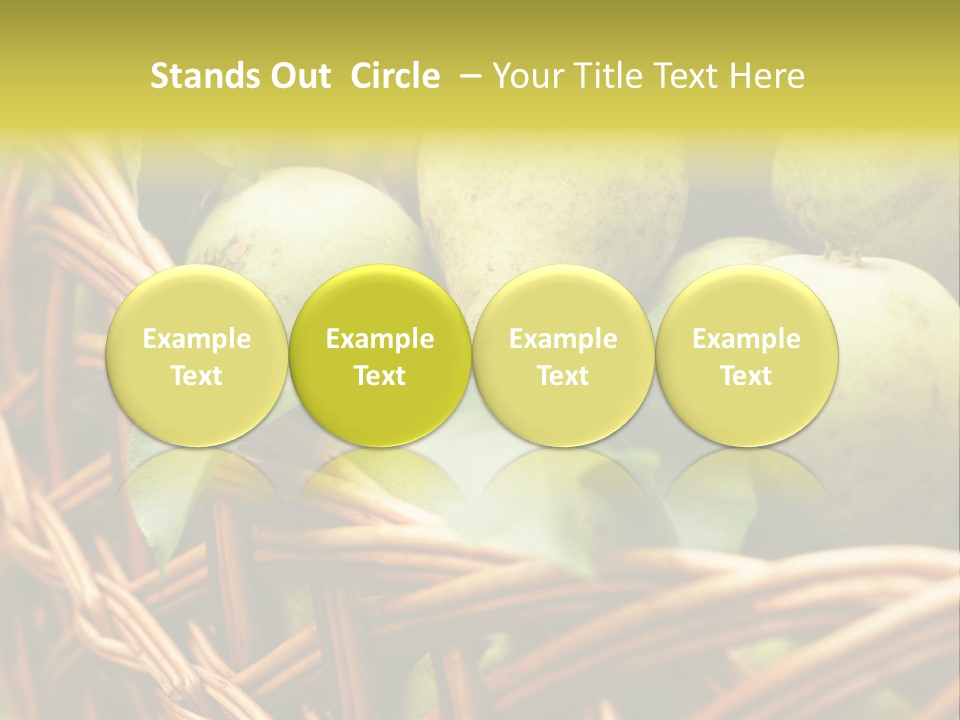 Stands Out Circle – Your Title Text Here

Example Text

Example Text

Example Text

Example Text